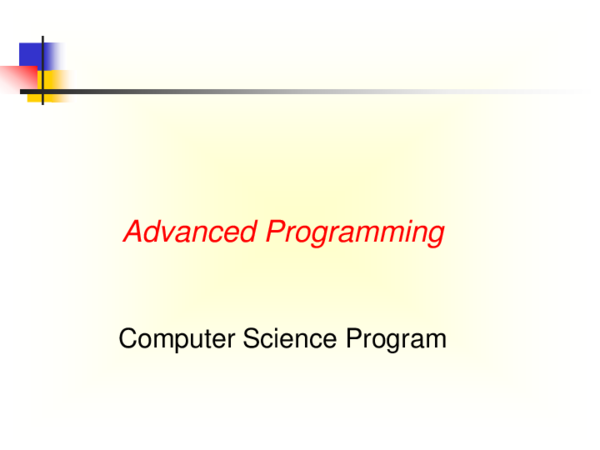 Advanced Programming

Computer Science Program